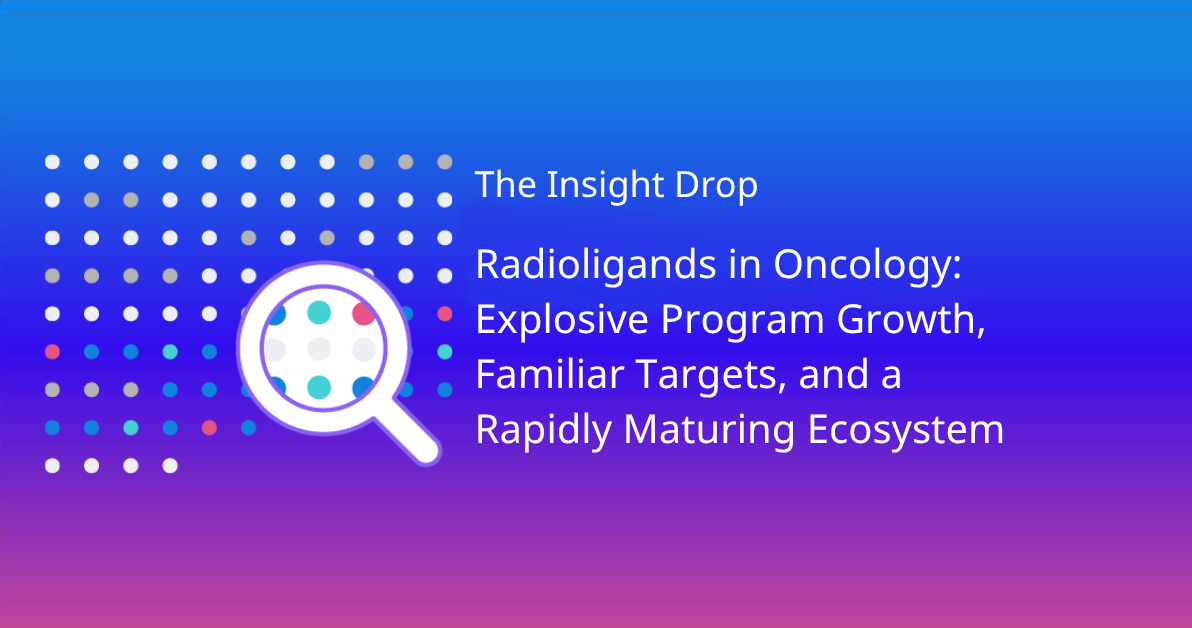 The Insight Drop

Radioligands in Oncology: Explosive Program Growth, Familiar Targets, and a Rapidly Maturing Ecosystem